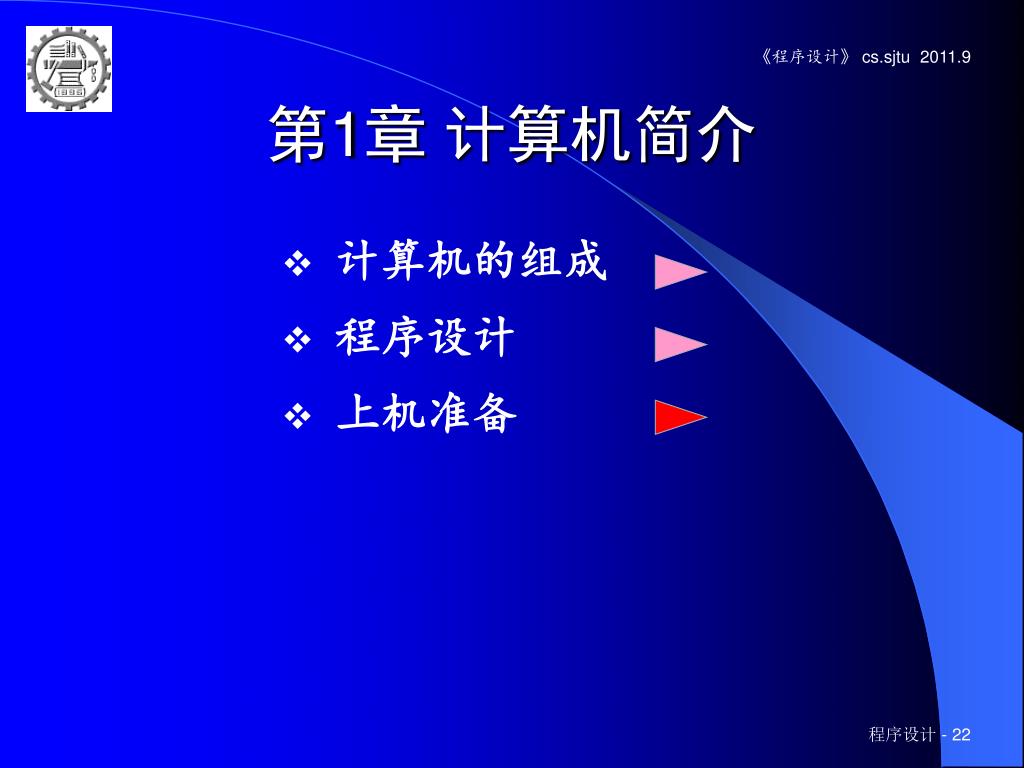 《程序设计》 cs.sjtu 2011.9

第1章 计算机简介

❖ 计算机的组成

❖ 程序设计

❖ 上机准备

程序设计 - 22